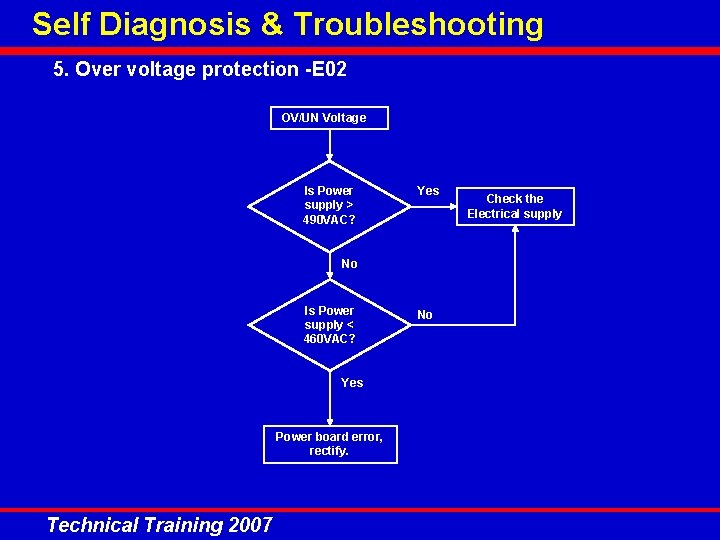 Self Diagnosis & Troubleshooting

5. Over voltage protection -E02

OV/UN Voltage

Is Power supply > 490VAC?

Yes

Check the Electrical supply

No

Is Power supply < 460VAC?

No

Yes

Power board error, rectify.

Technical Training 2007